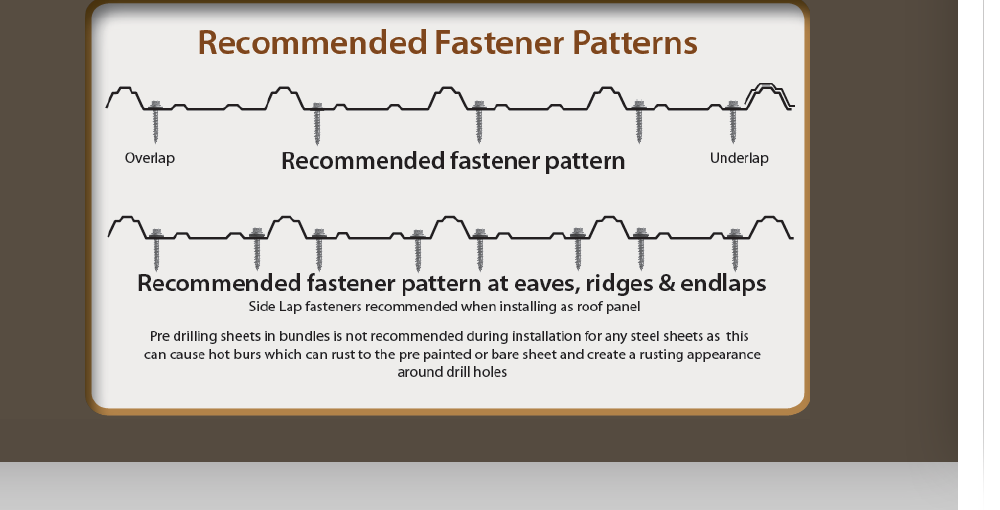 Recommended Fastener Patterns

Overlap

Recommended fastener pattern

Underlap

Recommended fastener pattern at eaves, ridges & endlaps

Side Lap fasteners recommended when installing as roof panel

Pre drilling sheets in bundles is not recommended during installation for any steel sheets as this can cause hot burs which can rust to the pre painted or bare sheet and create a rusting appearance around drill holes